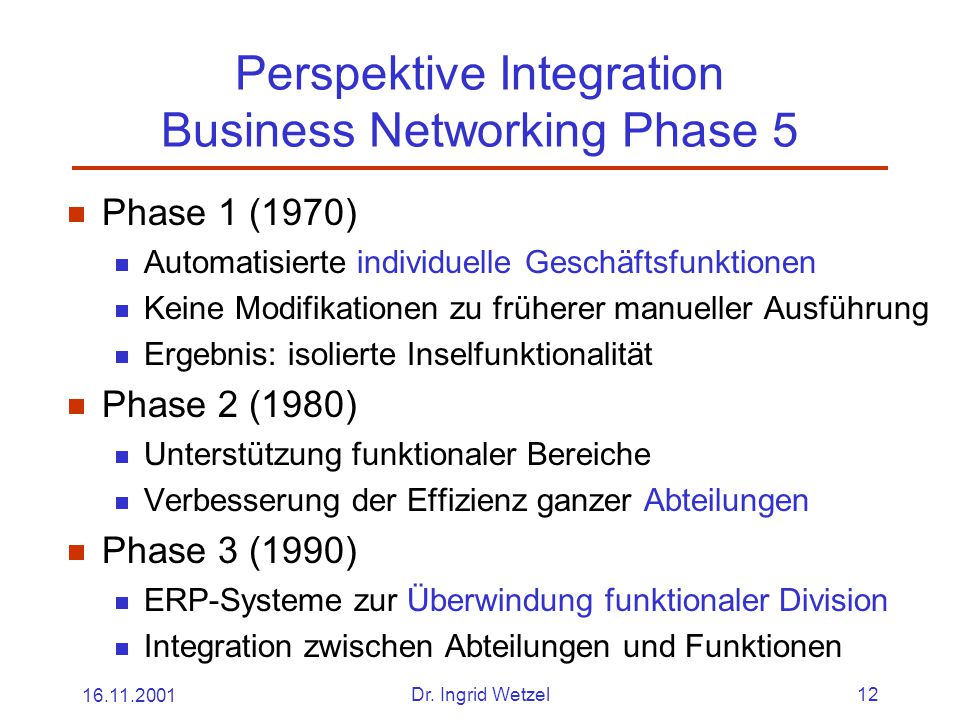 Perspektive Integration
Business Networking Phase 5

Phase 1 (1970)
Automatisierte individuelle Geschäftsfunktionen
Keine Modifikationen zu früherer manueller Ausführung
Ergebnis: isolierte Inselfunktionalität

Phase 2 (1980)
Unterstützung funktionaler Bereiche
Verbesserung der Effizienz ganzer Abteilungen

Phase 3 (1990)
ERP-Systeme zur Überwindung funktionaler Division
Integration zwischen Abteilungen und Funktionen

16.11.2001
Dr. Ingrid Wetzel
12